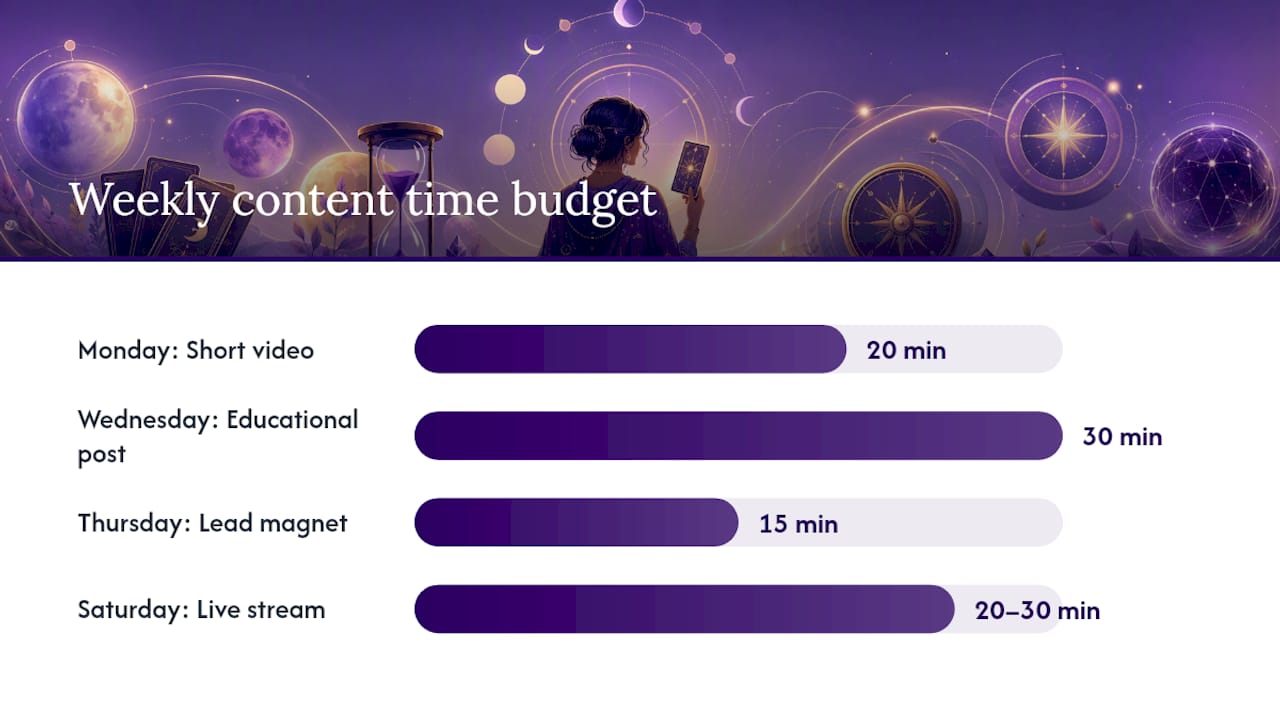 Weekly content time budget

Monday: Short video
20 min

Wednesday: Educational post
30 min

Thursday: Lead magnet
15 min

Saturday: Live stream
20–30 min